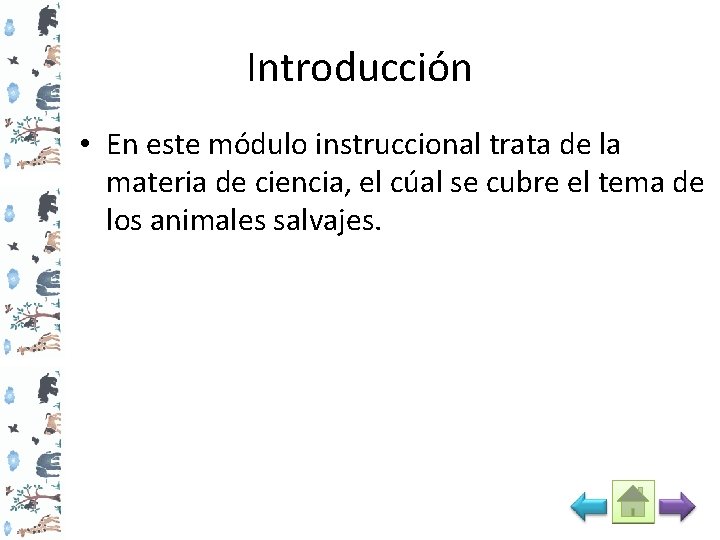 Introducción

• En este módulo instruccional trata de la materia de ciencia, el cúal se cubre el tema de los animales salvajes.